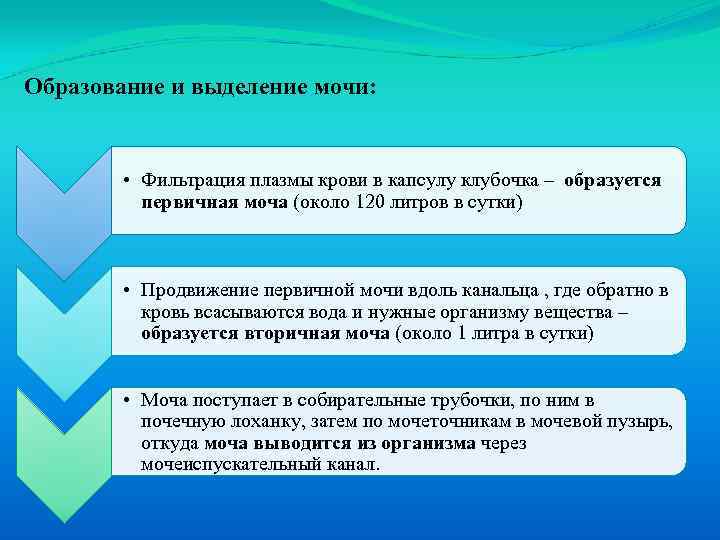 Образование и выделение мочи:

• Фильтрация плазмы крови в капсулу клубочка – образуется первичная моча (около 120 литров в сутки)

• Продвижение первичной мочи вдоль канальца , где обратно в кровь всасываются вода и нужные организму вещества – образуется вторичная моча (около 1 литра в сутки)

• Моча поступает в собирательные трубочки, по ним в почечную лоханку, затем по мочеточникам в мочевой пузырь, откуда моча выводится из организма через мочеиспускательный канал.